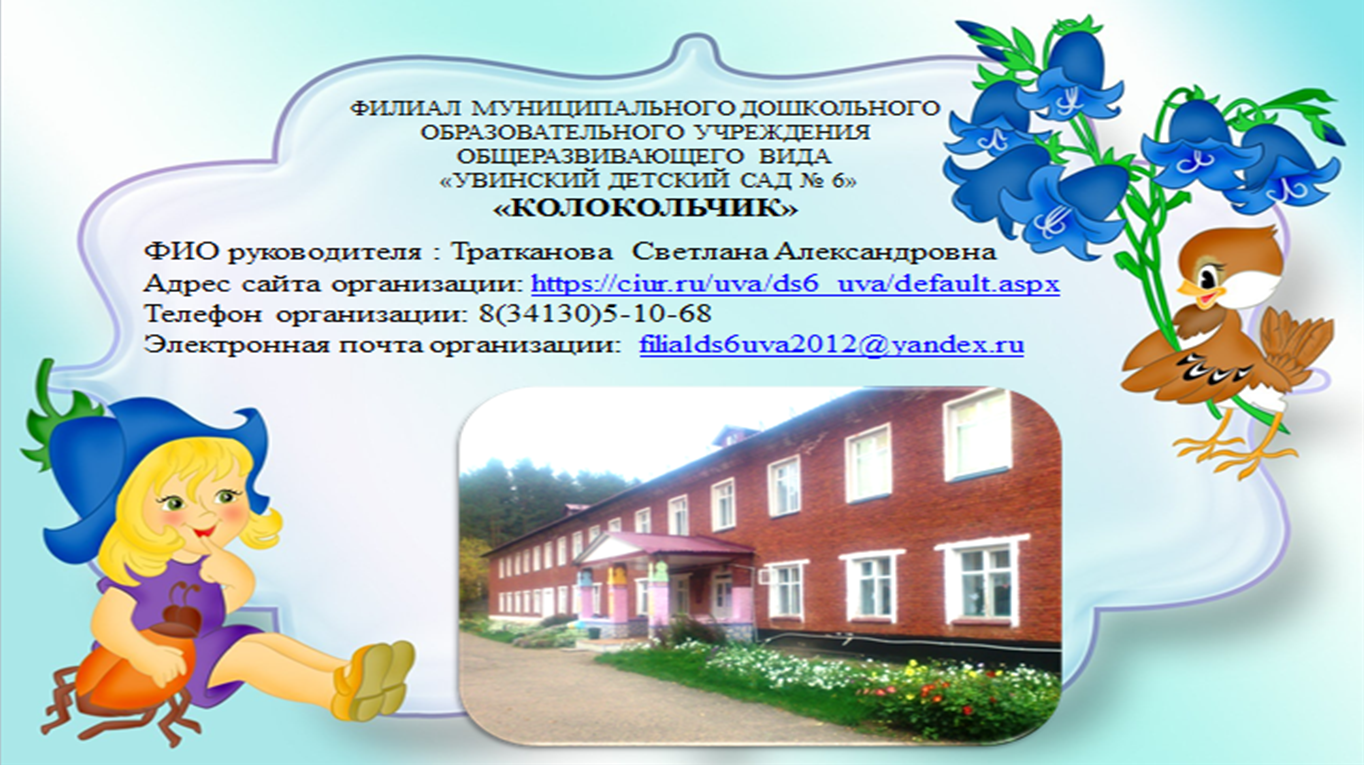 ФИЛИАЛ МУНИЦИПАЛЬНОГО ДОШКОЛЬНОГО ОБРАЗОВАТЕЛЬНОГО УЧРЕЖДЕНИЯ ОБЩЕРАЗВИВАЮЩЕГО ВИДА «УВИНСКИЙ ДЕТСКИЙ САД № 6»
«КОЛОКОЛЬЧИК»

ФИО руководителя : Тратканова Светлана Александровна
Адрес сайта организации: https://ciur.ru/uva/ds6_uva/default.aspx
Телефон организации: 8(34130)5-10-68
Электронная почта организации: filialds6uva2012@yandex.ru